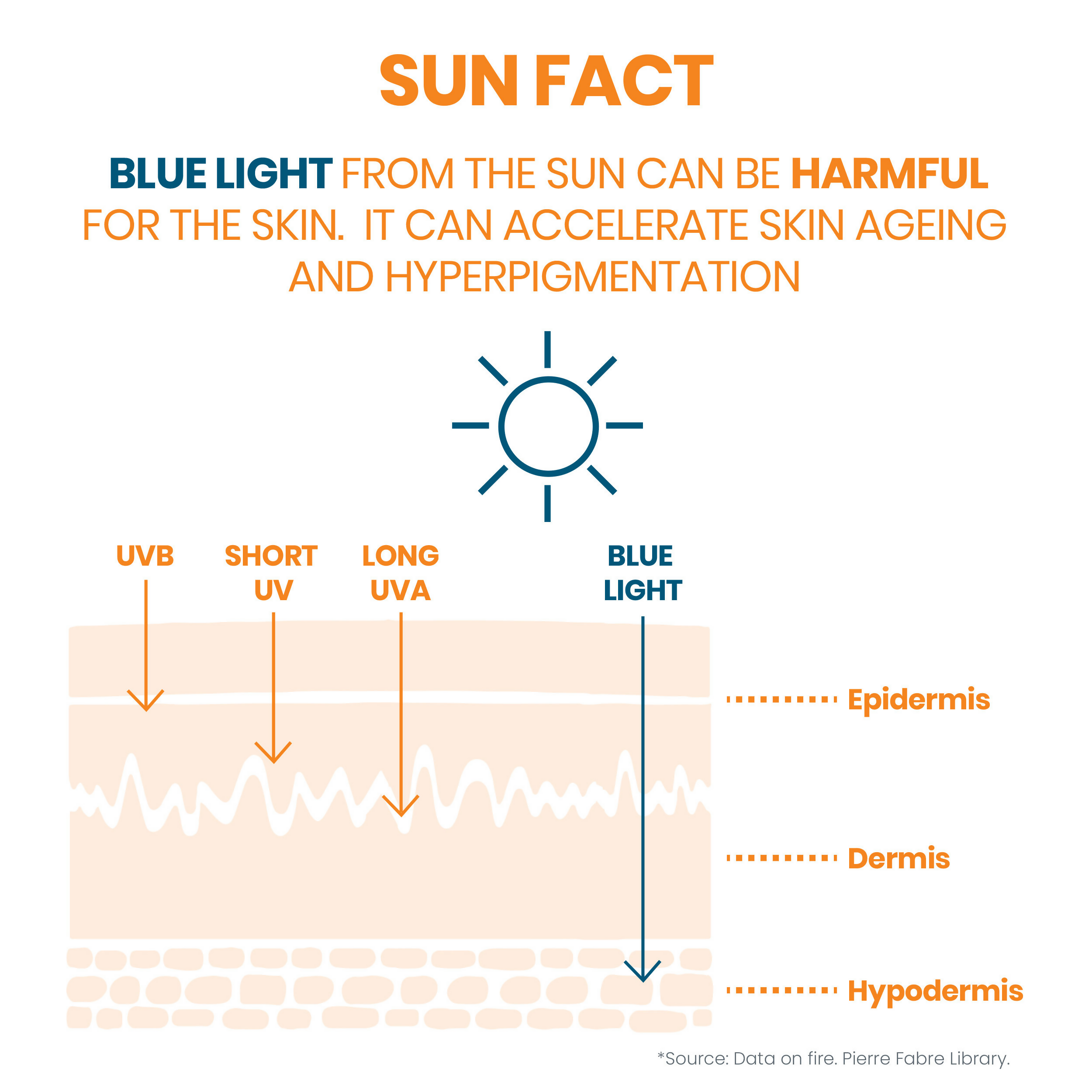 SUN FACT

BLUE LIGHT FROM THE SUN CAN BE HARMFUL FOR THE SKIN. IT CAN ACCELERATE SKIN AGEING AND HYPERPIGMENTATION

UVB

SHORT UV

LONG UVA

BLUE LIGHT

Epidermis

Dermis

Hypodermis

*Source: Data on fire. Pierre Fabre Library.